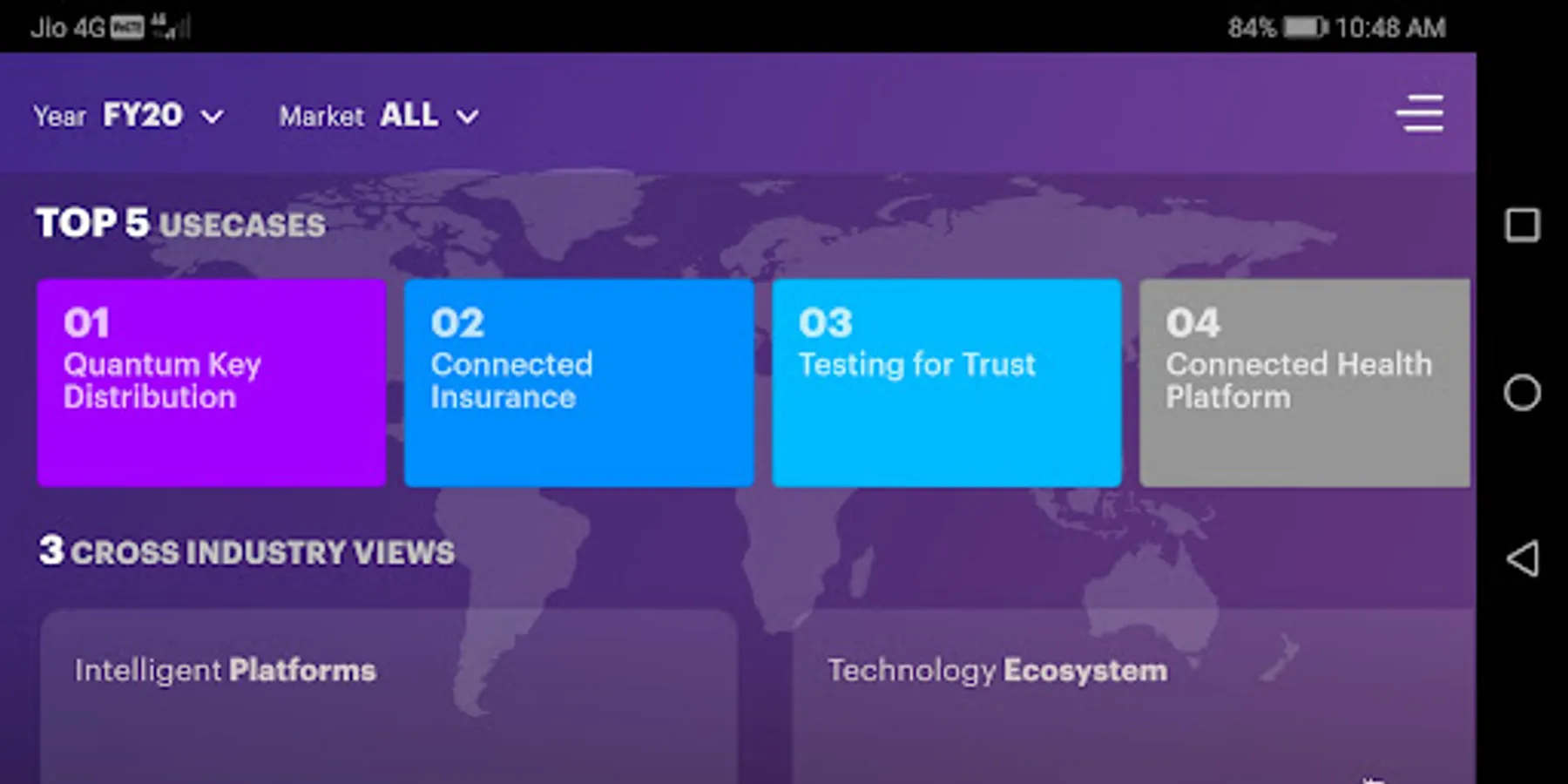 Jio 4G 84% 10:48 AM

Year FY20 Market ALL

TOP 5 USECASES

01
Quantum Key Distribution

02
Connected Insurance

03
Testing for Trust

04
Connected Health Platform

3 CROSS INDUSTRY VIEWS

Intelligent Platforms

Technology Ecosystem